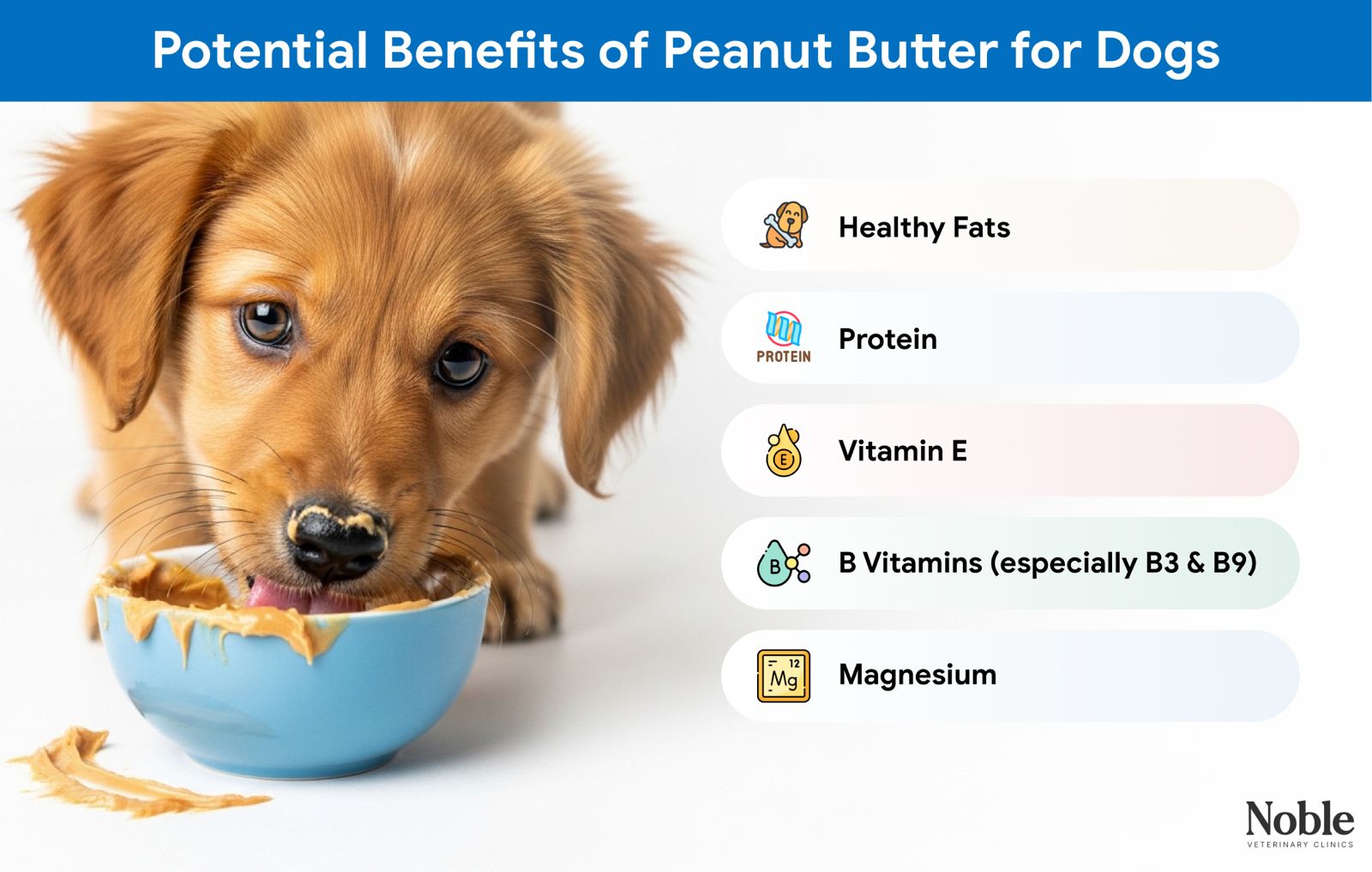 Potential Benefits of Peanut Butter for Dogs

Healthy Fats

PROTEIN

Protein

E

Vitamin E

B

B Vitamins (especially B3 & B9)

12
Mg

Magnesium

Noble
VETERINARY CLINICS